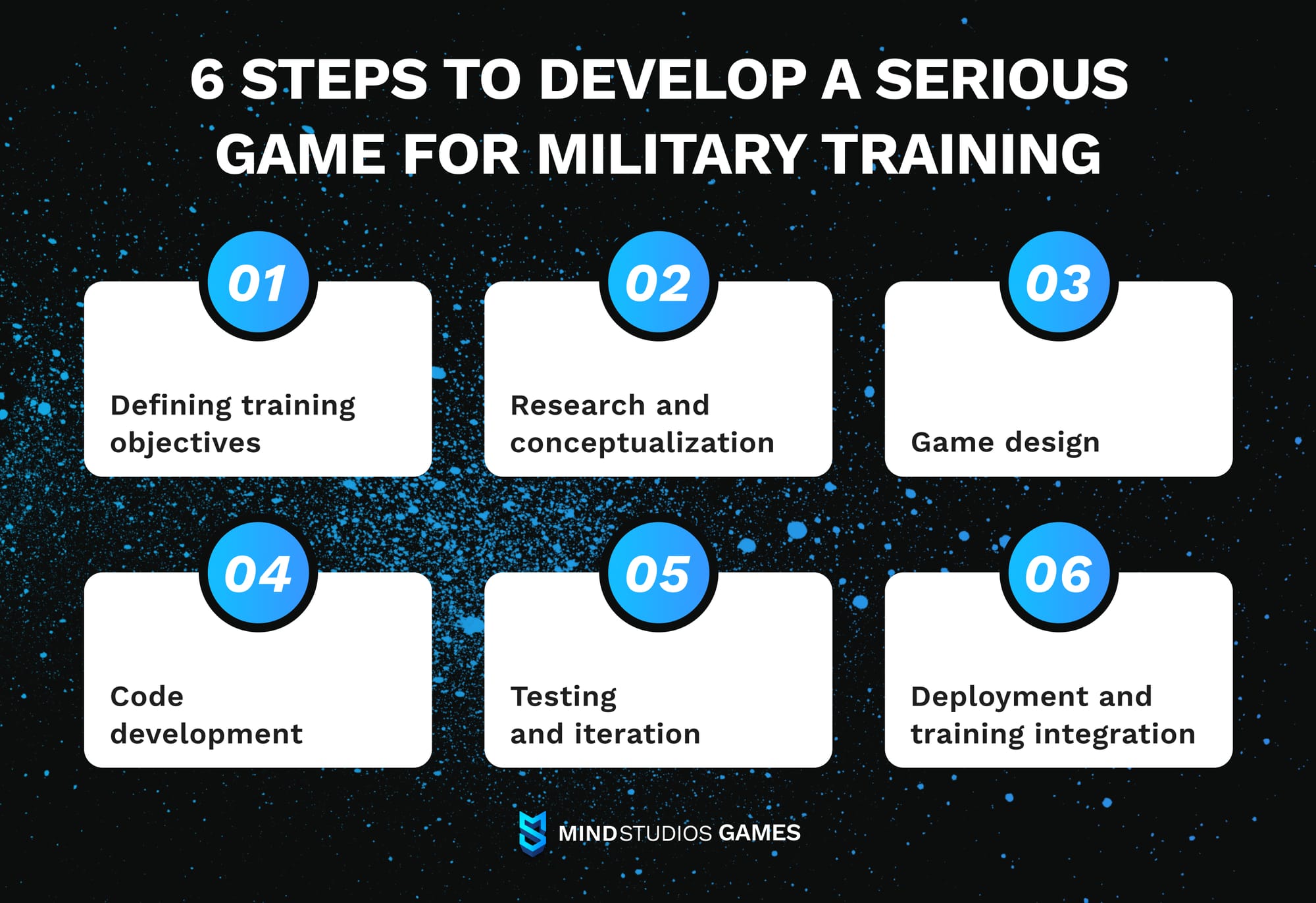 6 STEPS TO DEVELOP A SERIOUS GAME FOR MILITARY TRAINING

01
Defining training objectives

02
Research and conceptualization

03
Game design

04
Code development

05
Testing and iteration

06
Deployment and training integration

MINDSTUDIOS GAMES